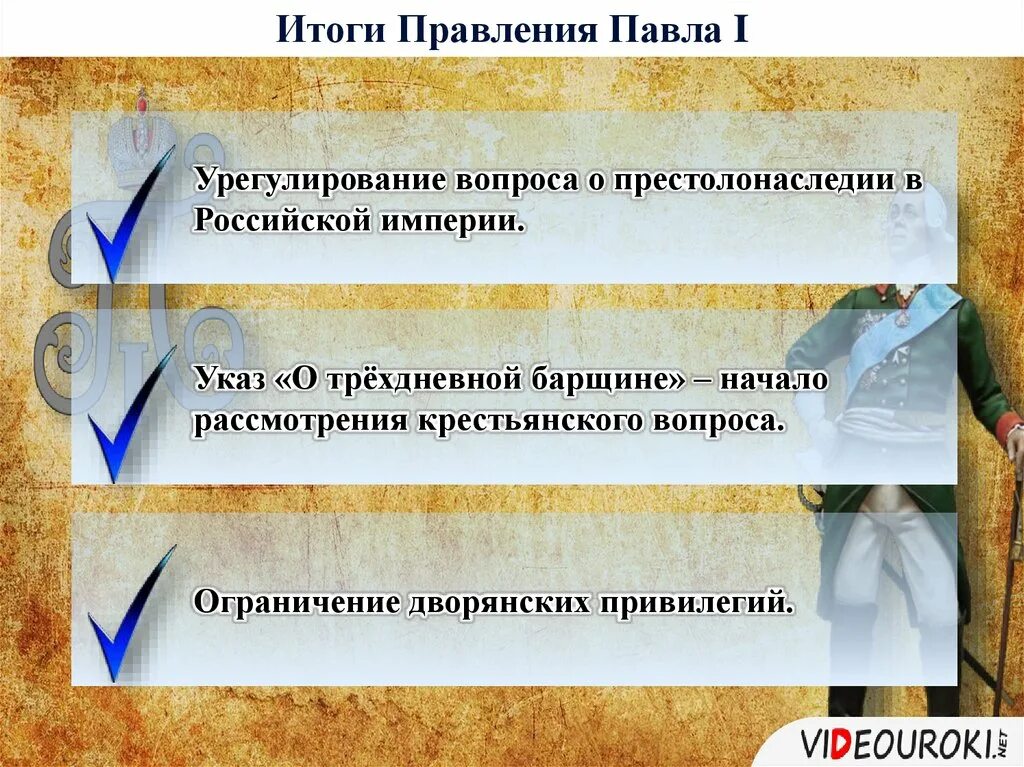 Итоги Правления Павла I

Урегулирование вопроса о престолонаследии в Российской империи.

Указ «О трёхдневной барщине» – начало рассмотрения крестьянского вопроса.

Ограничение дворянских привилегий.

VIDEOUROKI.NET